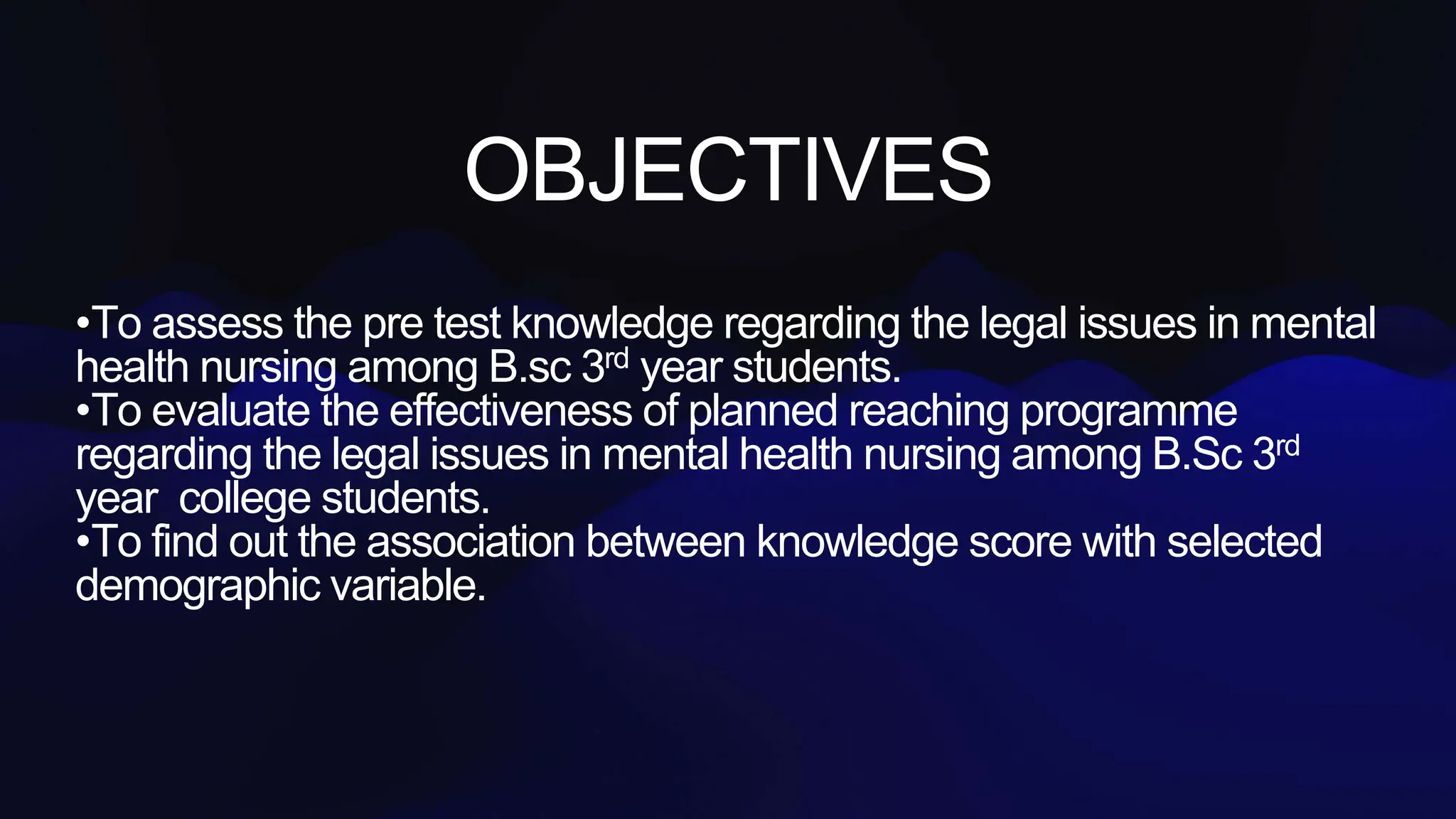 OBJECTIVES

•To assess the pre test knowledge regarding the legal issues in mental health nursing among B.sc 3rd year students.
•To evaluate the effectiveness of planned reaching programme regarding the legal issues in mental health nursing among B.Sc 3rd year college students.
•To find out the association between knowledge score with selected demographic variable.